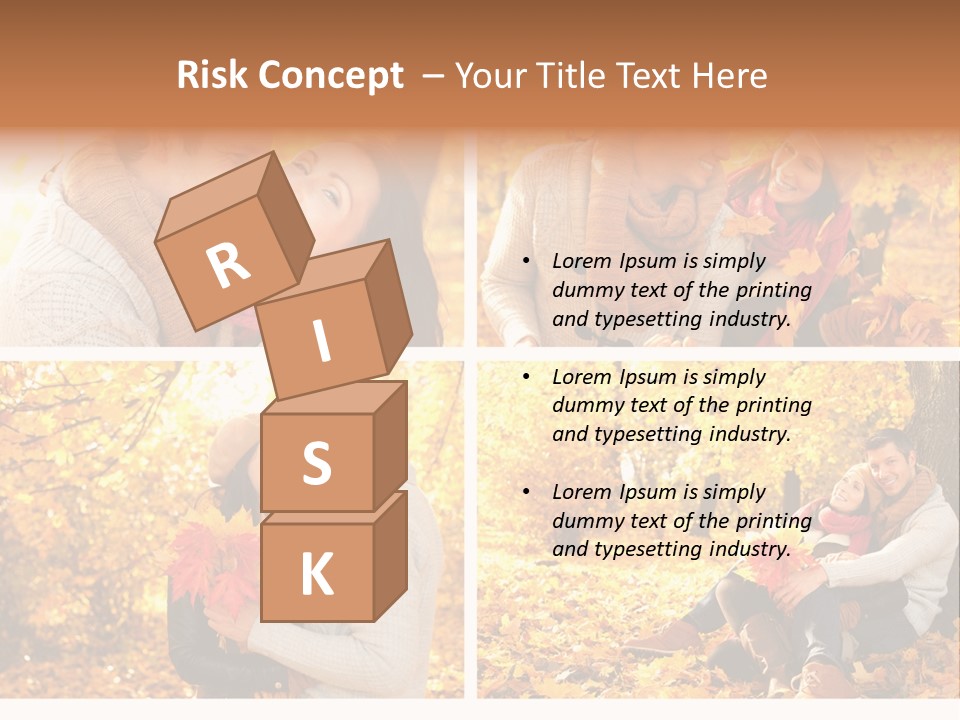 Risk Concept – Your Title Text Here

R
I
S
K

• Lorem Ipsum is simply dummy text of the printing and typesetting industry.

• Lorem Ipsum is simply dummy text of the printing and typesetting industry.

• Lorem Ipsum is simply dummy text of the printing and typesetting industry.